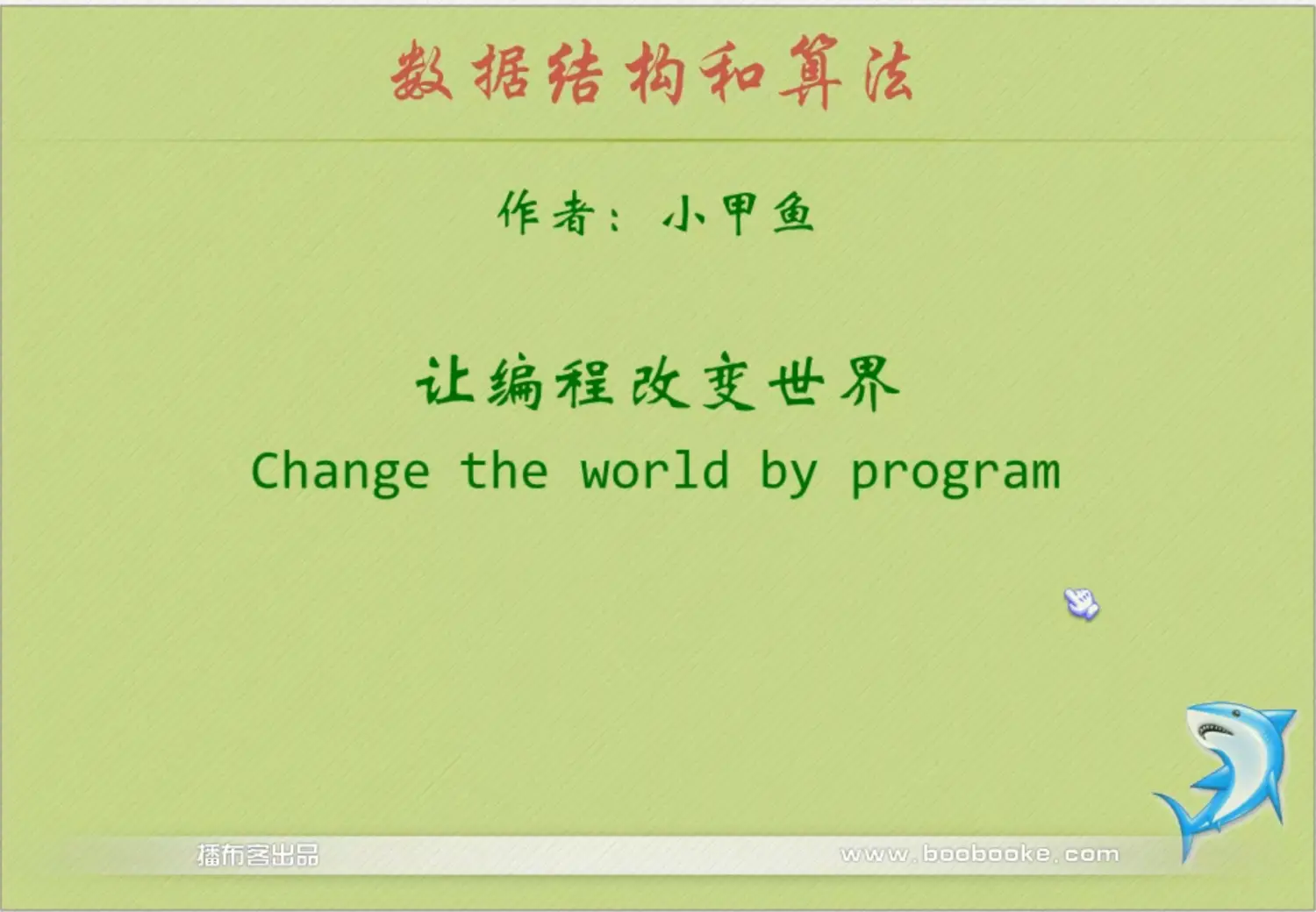 数据结构和算法

作者：小甲鱼

让编程改变世界
Change the world by program

播布客出品 www.boobooke.com